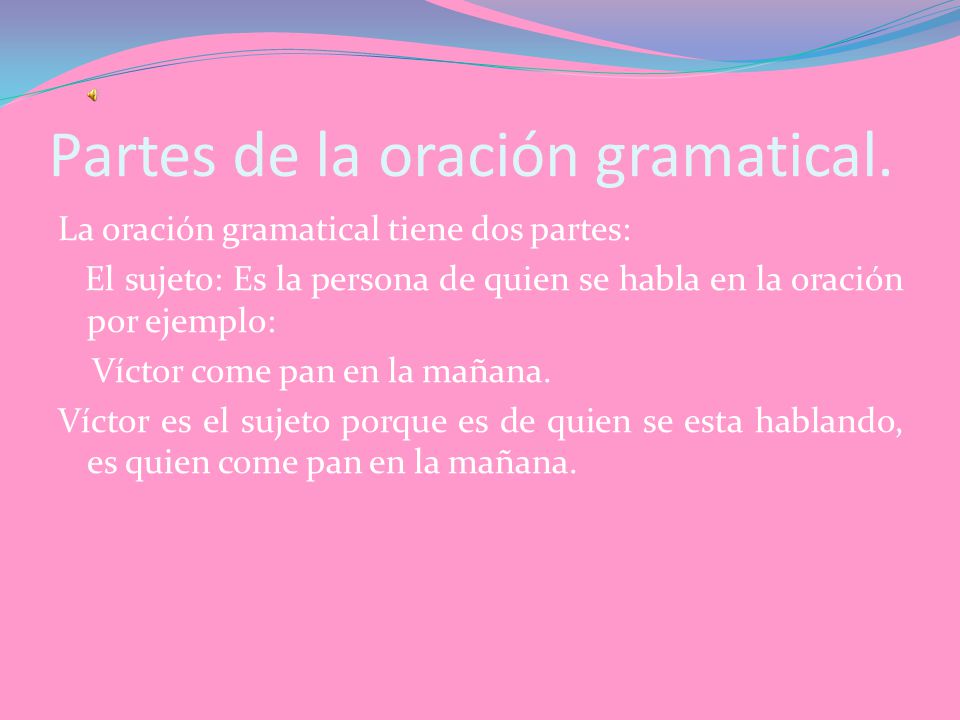 Partes de la oración gramatical.

La oración gramatical tiene dos partes:

El sujeto: Es la persona de quien se habla en la oración por ejemplo:

Víctor come pan en la mañana.

Víctor es el sujeto porque es de quien se esta hablando, es quien come pan en la mañana.